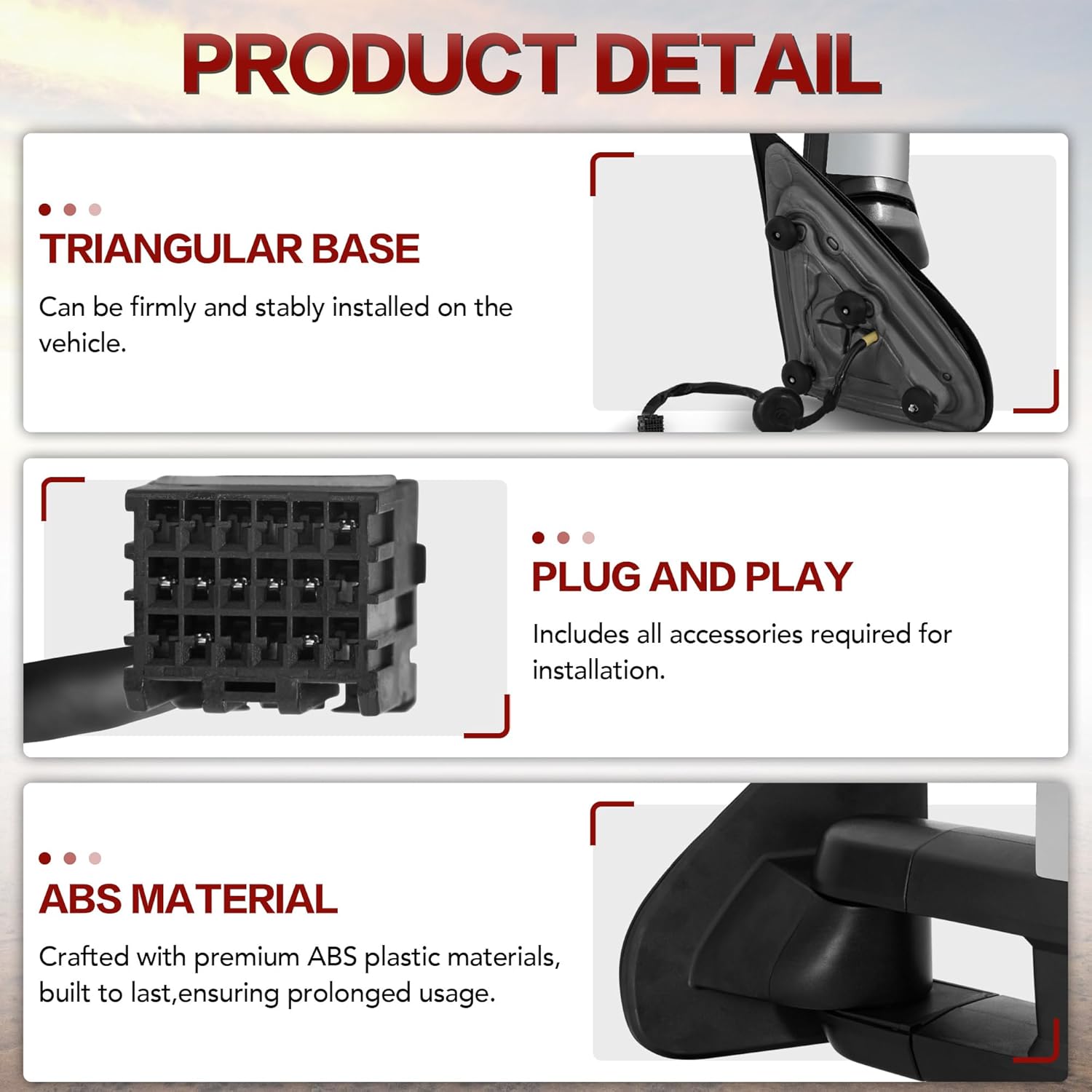 PRODUCT DETAIL

TRIANGULAR BASE

Can be firmly and stably installed on the vehicle.

PLUG AND PLAY

Includes all accessories required for installation.

ABS MATERIAL

Crafted with premium ABS plastic materials, built to last,ensuring prolonged usage.